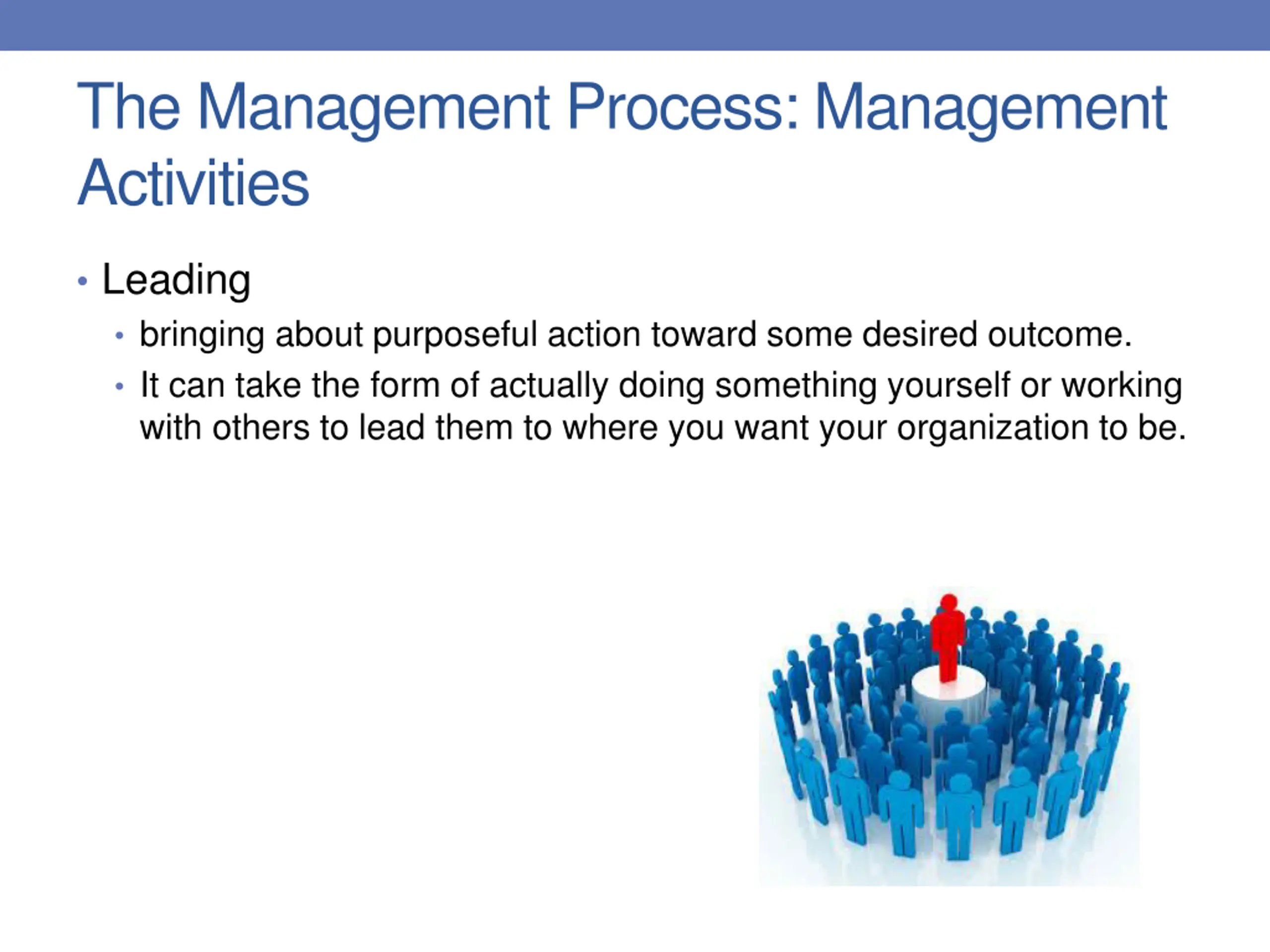 The Management Process: Management Activities

• Leading
  • bringing about purposeful action toward some desired outcome.
  • It can take the form of actually doing something yourself or working with others to lead them to where you want your organization to be.